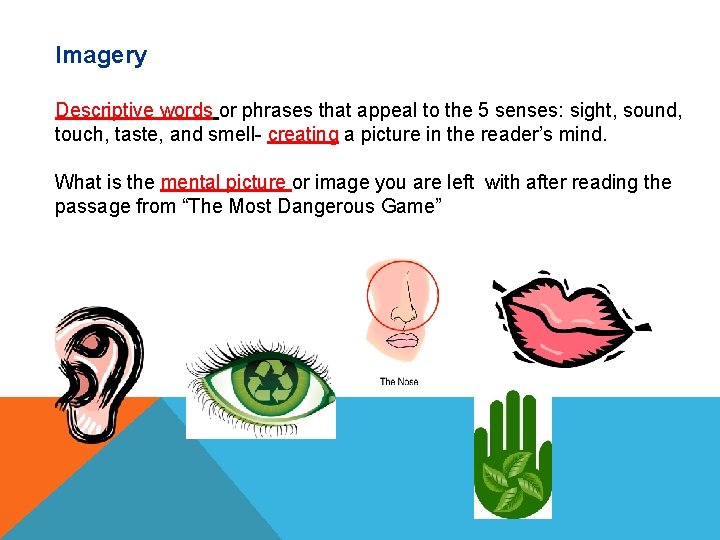 Imagery

Descriptive words or phrases that appeal to the 5 senses: sight, sound, touch, taste, and smell- creating a picture in the reader's mind.

What is the mental picture or image you are left with after reading the passage from "The Most Dangerous Game"

The Nose